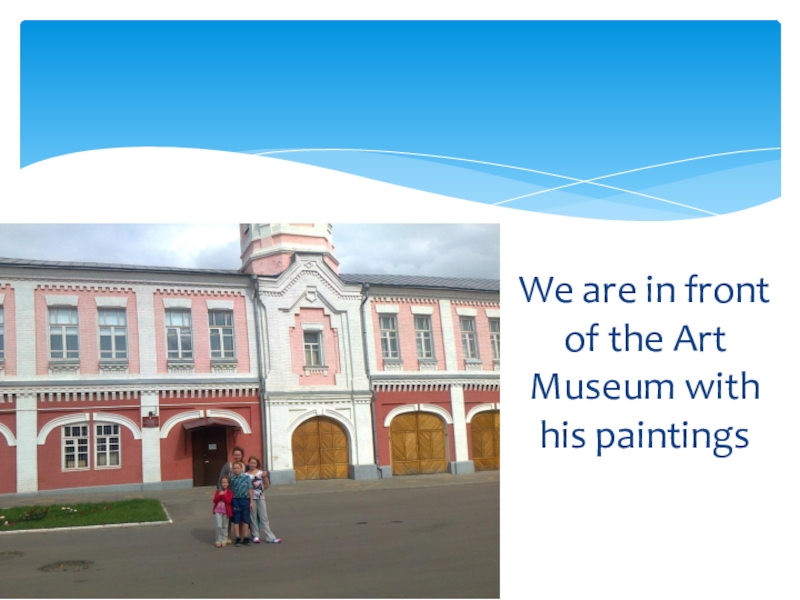 We are in front of the Art Museum with his paintings